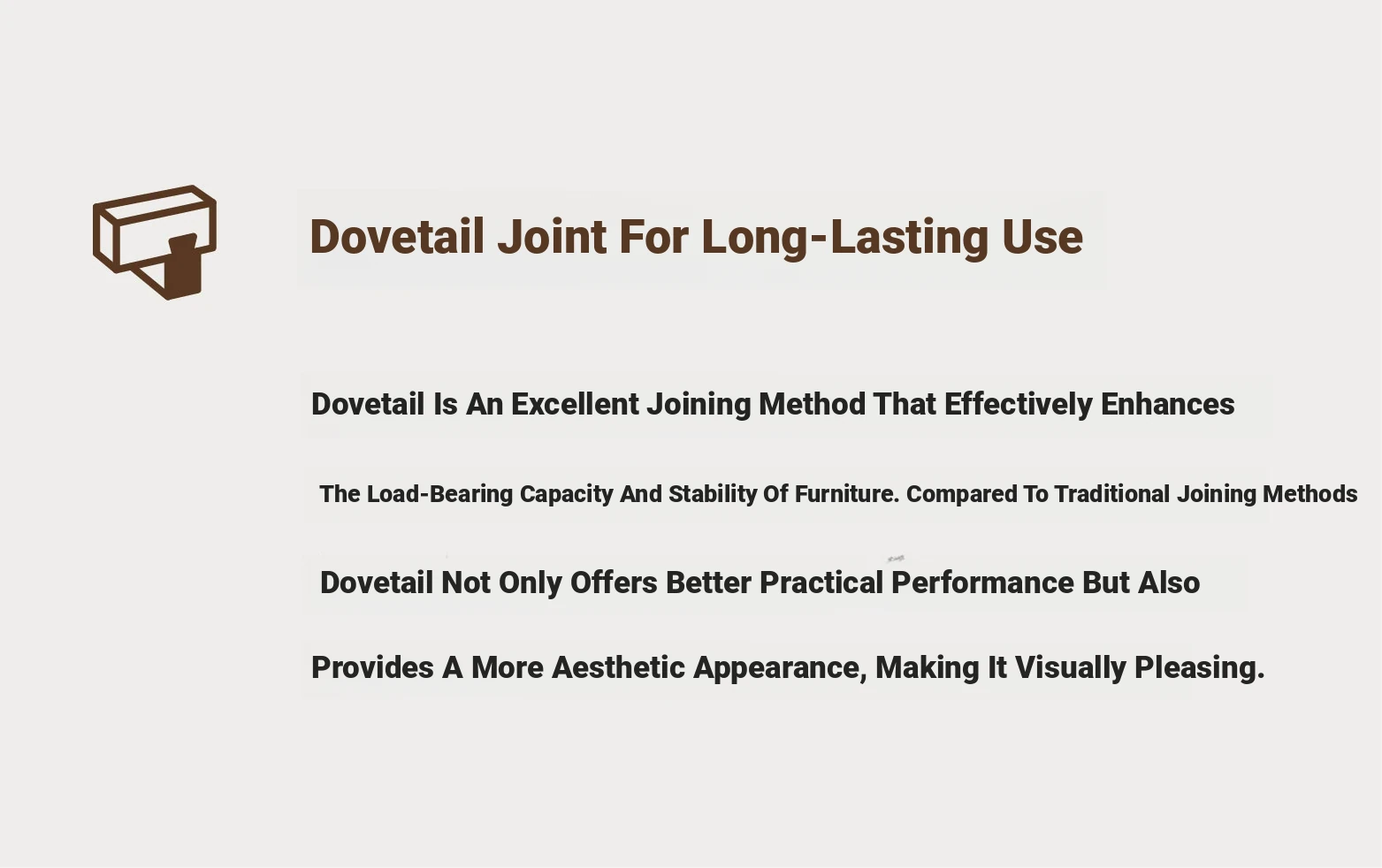 Dovetail Joint For Long-Lasting Use

Dovetail Is An Excellent Joining Method That Effectively Enhances The Load-Bearing Capacity And Stability Of Furniture. Compared To Traditional Joining Methods Dovetail Not Only Offers Better Practical Performance But Also Provides A More Aesthetic Appearance, Making It Visually Pleasing.